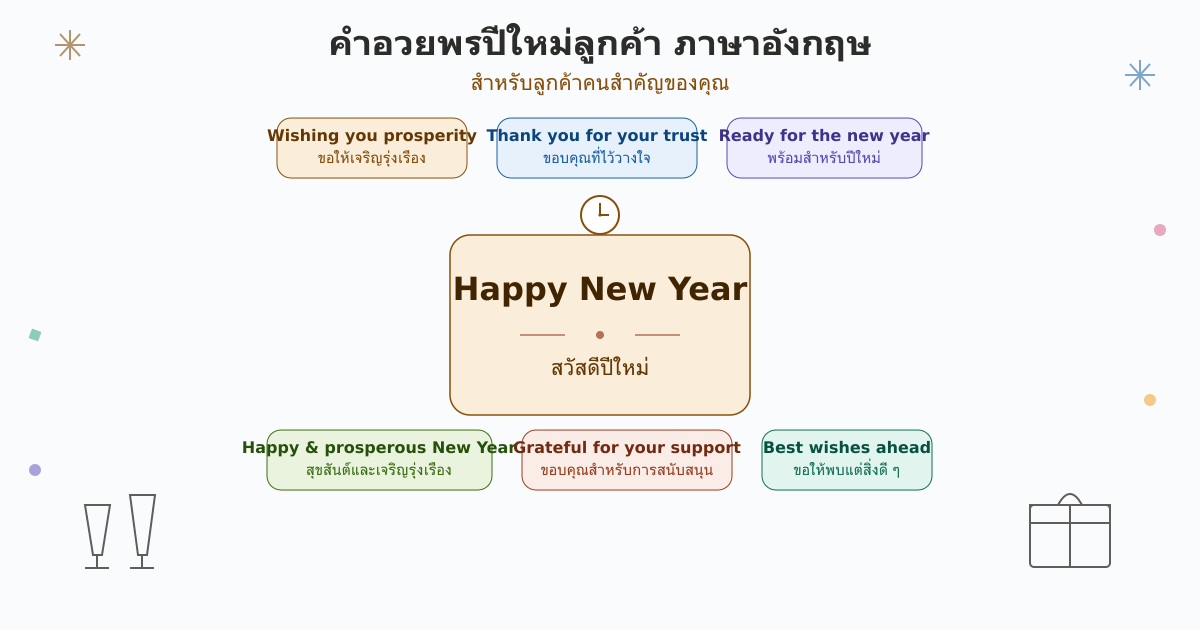 คำอวยพรปีใหม่ลูกค้า ภาษาอังกฤษ

สำหรับลูกค้าคนสำคัญของคุณ

Wishing you prosperity
ขอให้เจริญรุ่งเรือง

Thank you for your trust
ขอบคุณที่ไว้วางใจ

Ready for the new year
พร้อมสำหรับปีใหม่

Happy New Year

สวัสดีปีใหม่

Happy & prosperous New Year
สุขสันต์และเจริญรุ่งเรือง

Grateful for your support
ขอบคุณสำหรับการสนับสนุน

Best wishes ahead
ขอให้พบแต่สิ่งดี ๆ